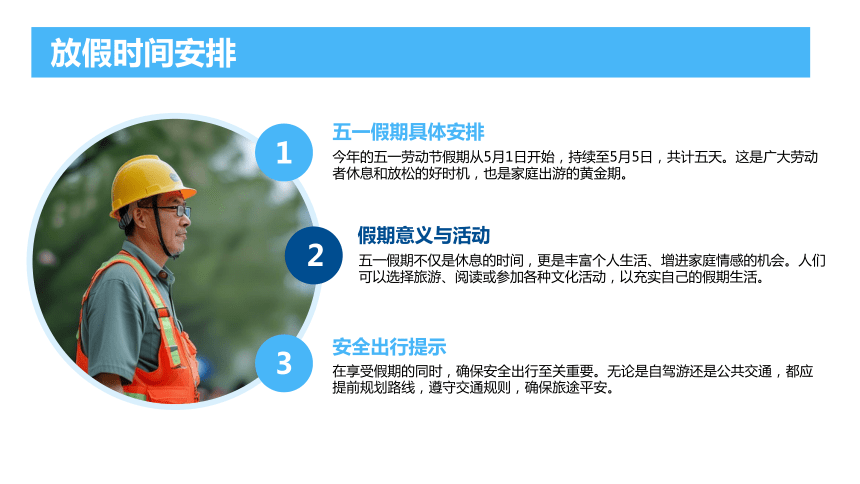 放假时间安排

1

五一假期具体安排

今年的五一劳动节假期从5月1日开始，持续至5月5日，共计五天。这是广大劳动者休息和放松的好时机，也是家庭出游的黄金期。

2

假期意义与活动

五一假期不仅是休息的时间，更是丰富个人生活、增进家庭情感的机会。人们可以选择旅游、阅读或参加各种文化活动，以充实自己的假期生活。

3

安全出行提示

在享受假期的同时，确保安全出行至关重要。无论是自驾游还是公共交通，都应提前规划路线，遵守交通规则，确保旅途平安。